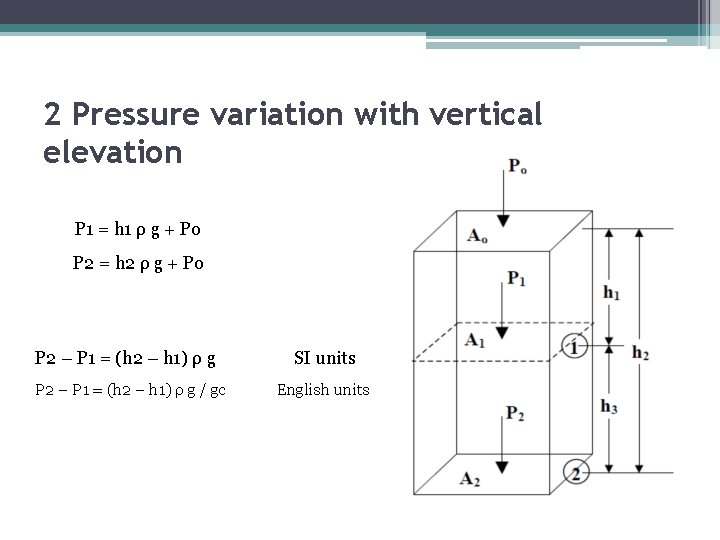 2 Pressure variation with vertical elevation

$P1 = h1 \rho g + Po$

$P2 = h2 \rho g + Po$

$P2 - P1 = (h2 - h1) \rho g$ SI units

$P2 - P1 = (h2 - h1) \rho g / gc$ English units

$P_o$

$A_o$

$P_1$

$A_1$

$P_2$

$A_2$

$h_1$

$h_2$

$h_3$

1

2